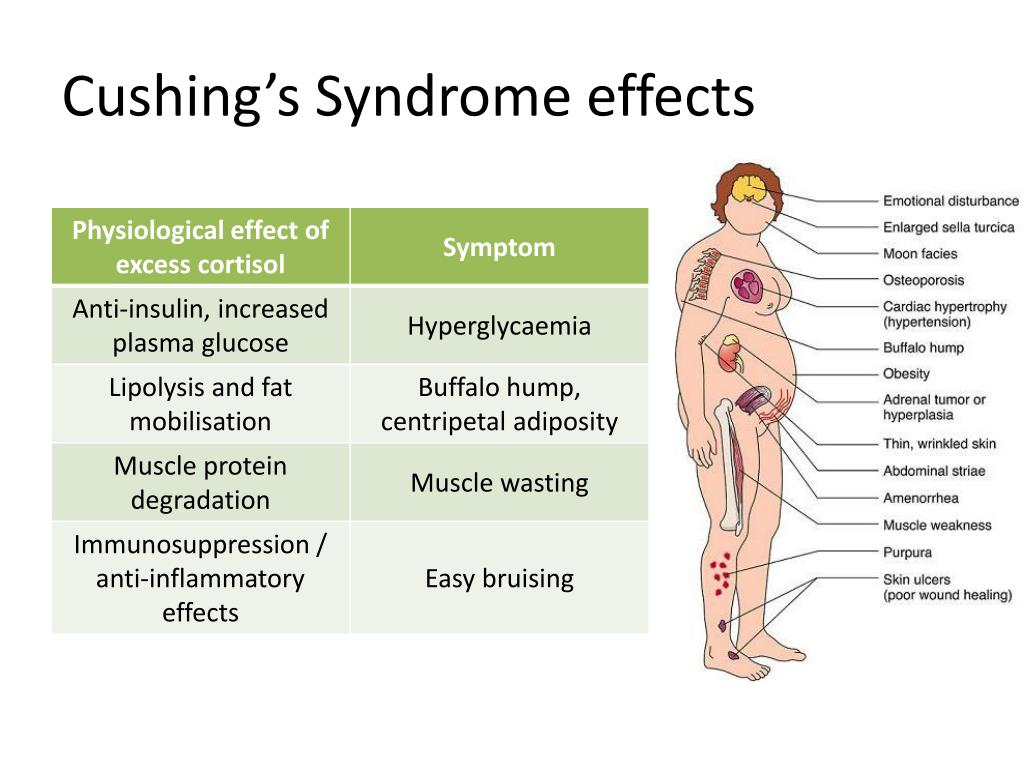 Cushing's Syndrome effects

| Physiological effect of excess cortisol | Symptom |
|---|---|
| Anti-insulin, increased plasma glucose | Hyperglycaemia |
| Lipolysis and fat mobilisation | Buffalo hump, centripetal adiposity |
| Muscle protein degradation | Muscle wasting |
| Immunosuppression / anti-inflammatory effects | Easy bruising |

Emotional disturbance
Enlarged sella turcica
Moon facies
Osteoporosis
Cardiac hypertrophy (hypertension)
Buffalo hump
Obesity
Adrenal tumor or hyperplasia
Thin, wrinkled skin
Abdominal striae
Amenorrhea
Muscle weakness
Purpura
Skin ulcers (poor wound healing)